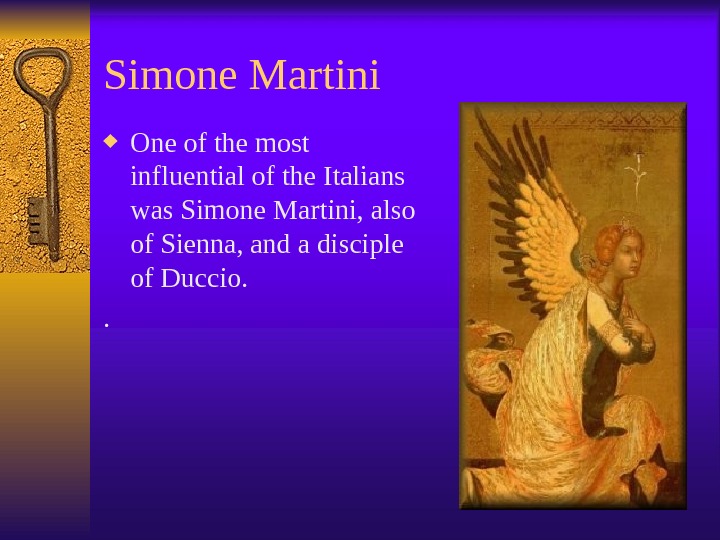 Simone Martini

One of the most influential of the Italians was Simone Martini, also of Sienna, and a disciple of Duccio.

.